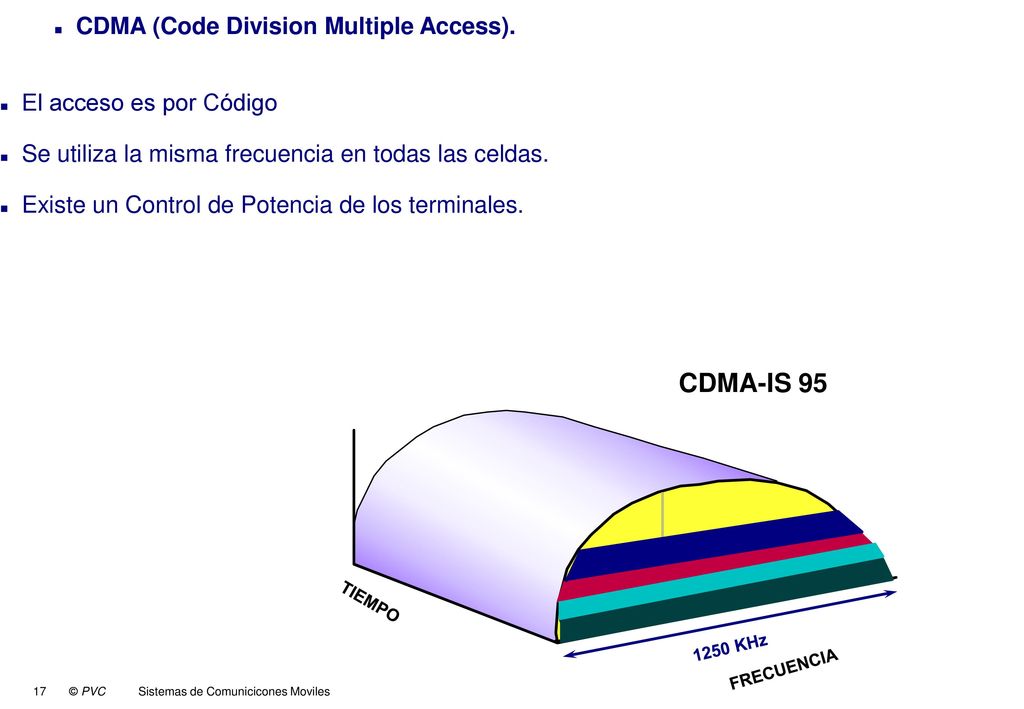 CDMA (Code Division Multiple Access).

El acceso es por Código

Se utiliza la misma frecuencia en todas las celdas.

Existe un Control de Potencia de los terminales.

CDMA-IS 95

TIEMPO

1250 KHz

FRECUENCIA

17 © PVC Sistemas de Comunicicones Moviles